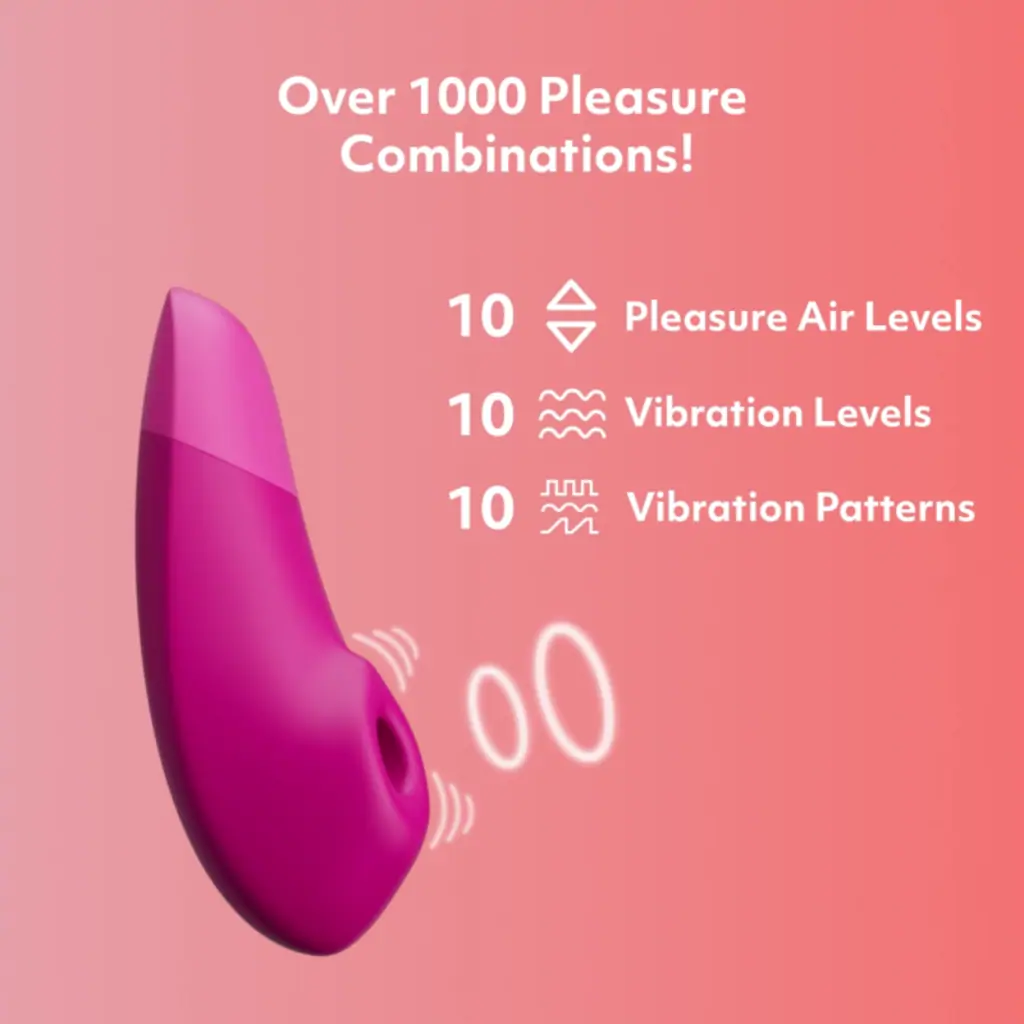 Over 1000 Pleasure Combinations!

10 Pleasure Air Levels

10 Vibration Levels

10 Vibration Patterns